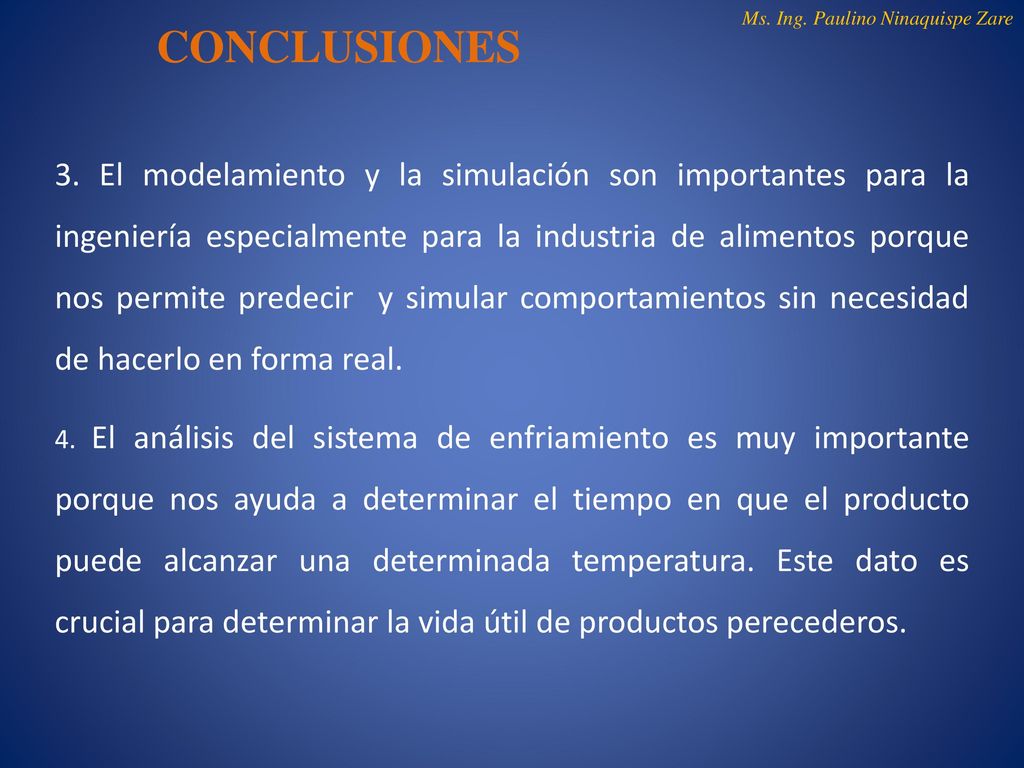 Ms. Ing. Paulino Ninaquispe Zare

CONCLUSIONES

3. El modelamiento y la simulación son importantes para la ingeniería especialmente para la industria de alimentos porque nos permite predecir y simular comportamientos sin necesidad de hacerlo en forma real.

4. El análisis del sistema de enfriamiento es muy importante porque nos ayuda a determinar el tiempo en que el producto puede alcanzar una determinada temperatura. Este dato es crucial para determinar la vida útil de productos perecederos.